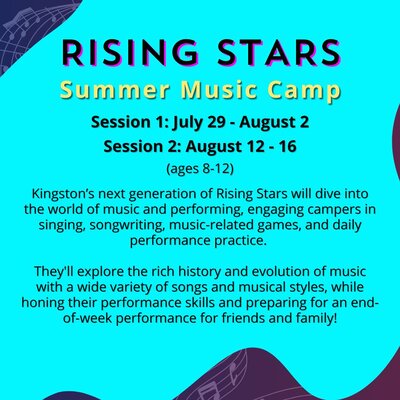 RISING STARS
Summer Music Camp

Session 1: July 29 - August 2
Session 2: August 12 - 16
(ages 8-12)

Kingston's next generation of Rising Stars will dive into the world of music and performing, engaging campers in singing, songwriting, music-related games, and daily performance practice.

They'll explore the rich history and evolution of music with a wide variety of songs and musical styles, while honing their performance skills and preparing for an end-of-week performance for friends and family!